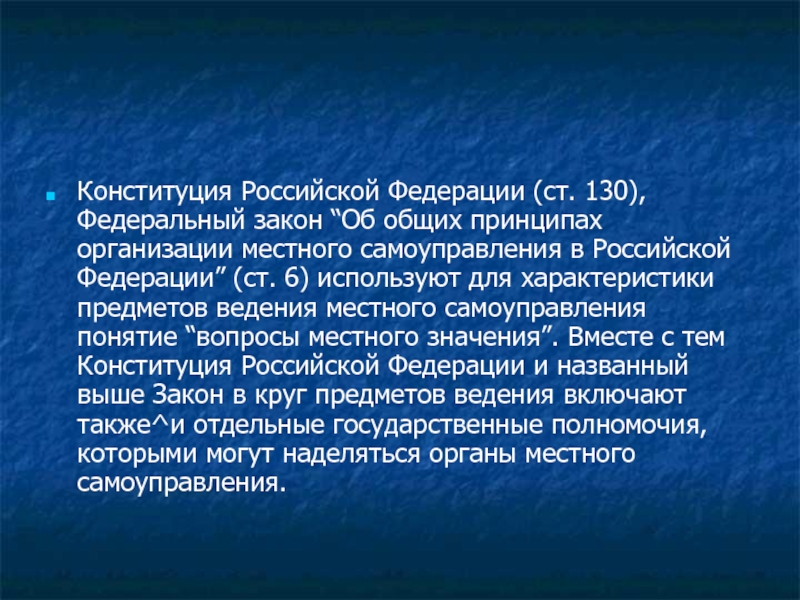 Конституция Российской Федерации (ст. 130), Федеральный закон “Об общих принципах организации местного самоуправления в Российской Федерации” (ст. 6) используют для характеристики предметов ведения местного самоуправления понятие “вопросы местного значения”. Вместе с тем Конституция Российской Федерации и названный выше Закон в круг предметов ведения включают также^и отдельные государственные полномочия, которыми могут наделяться органы местного самоуправления.